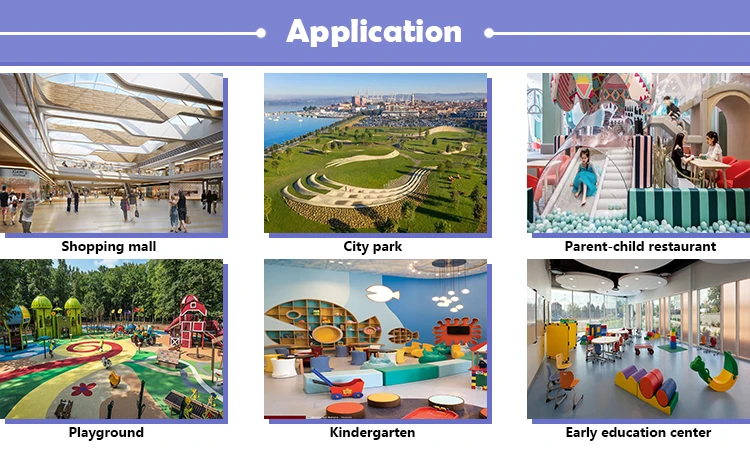 Application

Shopping mall

City park

Parent-child restaurant

Playground

Kindergarten

Early education center